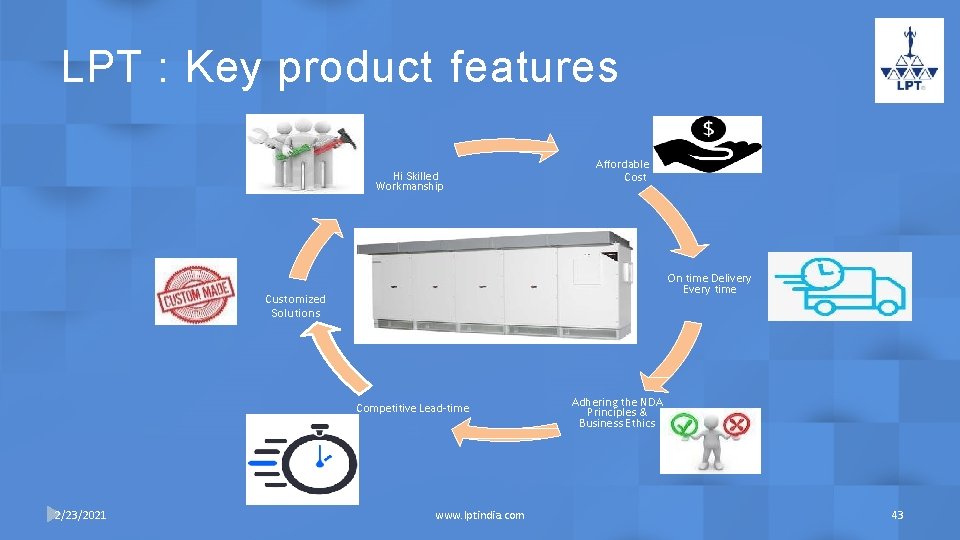 LPT : Key product features

LPT

Hi Skilled Workmanship

Affordable Cost

$

On time Delivery Every time

Adhering the NDA Principles & Business Ethics

Competitive Lead-time

Customized Solutions

CUSTOM MADE

2/23/2021

www.lptindia.com

43